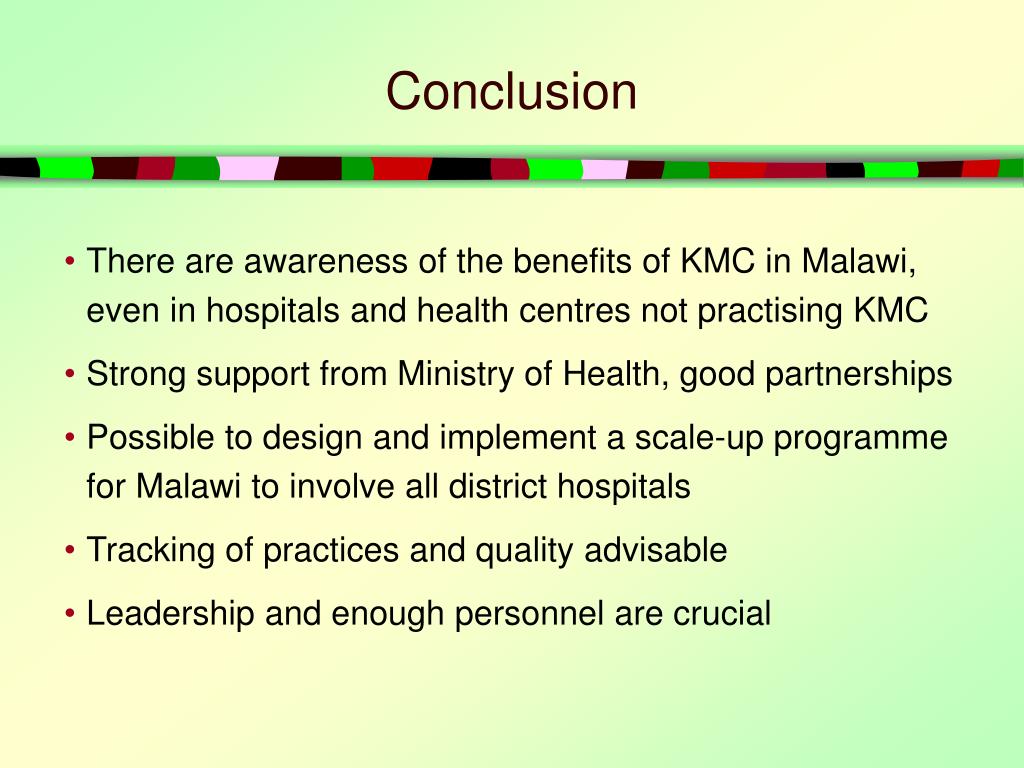 Conclusion

• There are awareness of the benefits of KMC in Malawi, even in hospitals and health centres not practising KMC

• Strong support from Ministry of Health, good partnerships

• Possible to design and implement a scale-up programme for Malawi to involve all district hospitals

• Tracking of practices and quality advisable

• Leadership and enough personnel are crucial